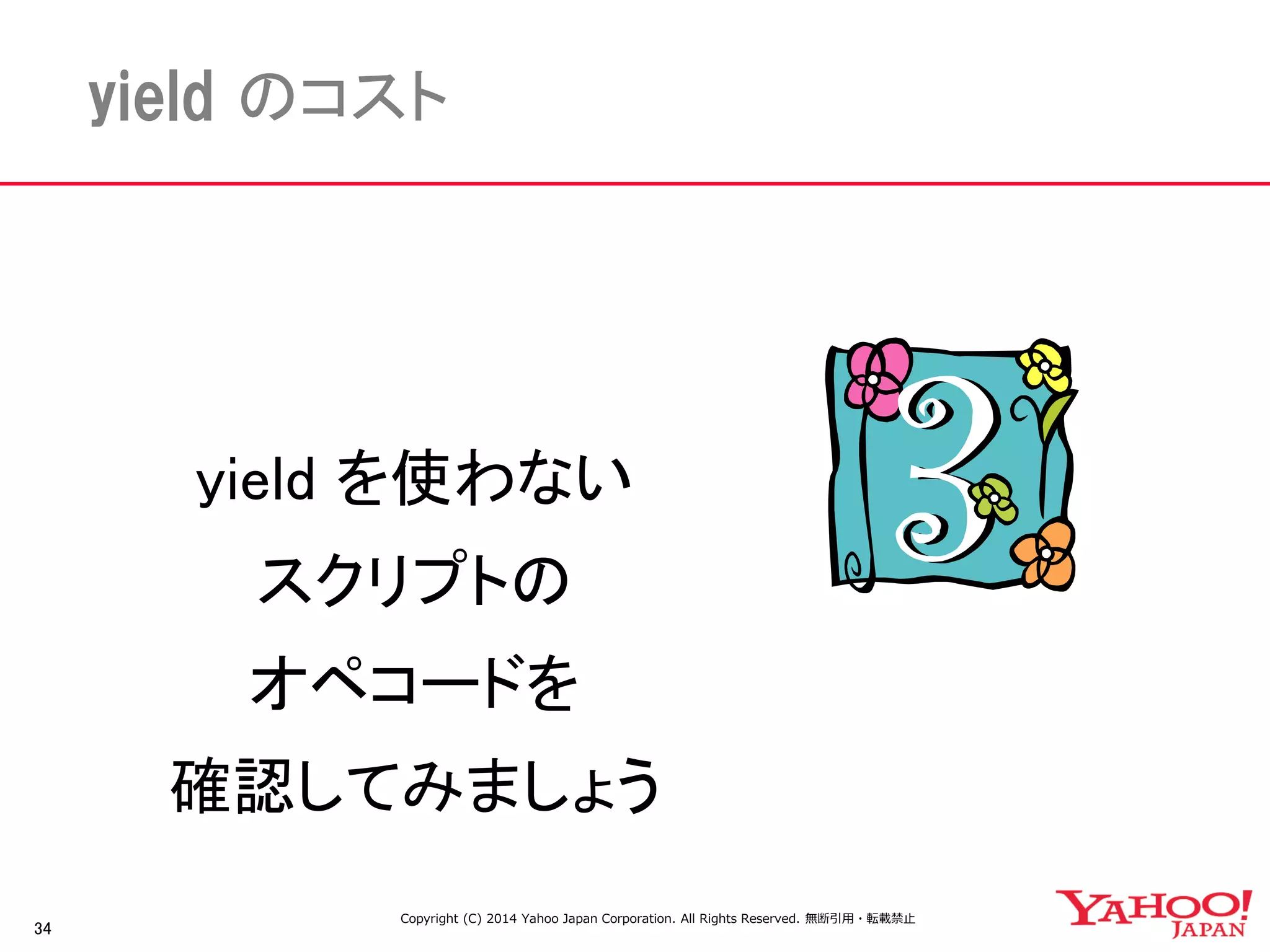 yield のコスト

yield を使わない
スクリプトの
オペコードを
確認してみましょう

3

34

Copyright (C) 2014 Yahoo Japan Corporation. All Rights Reserved. 無断引用・転載禁止

YAHOO!
JAPAN